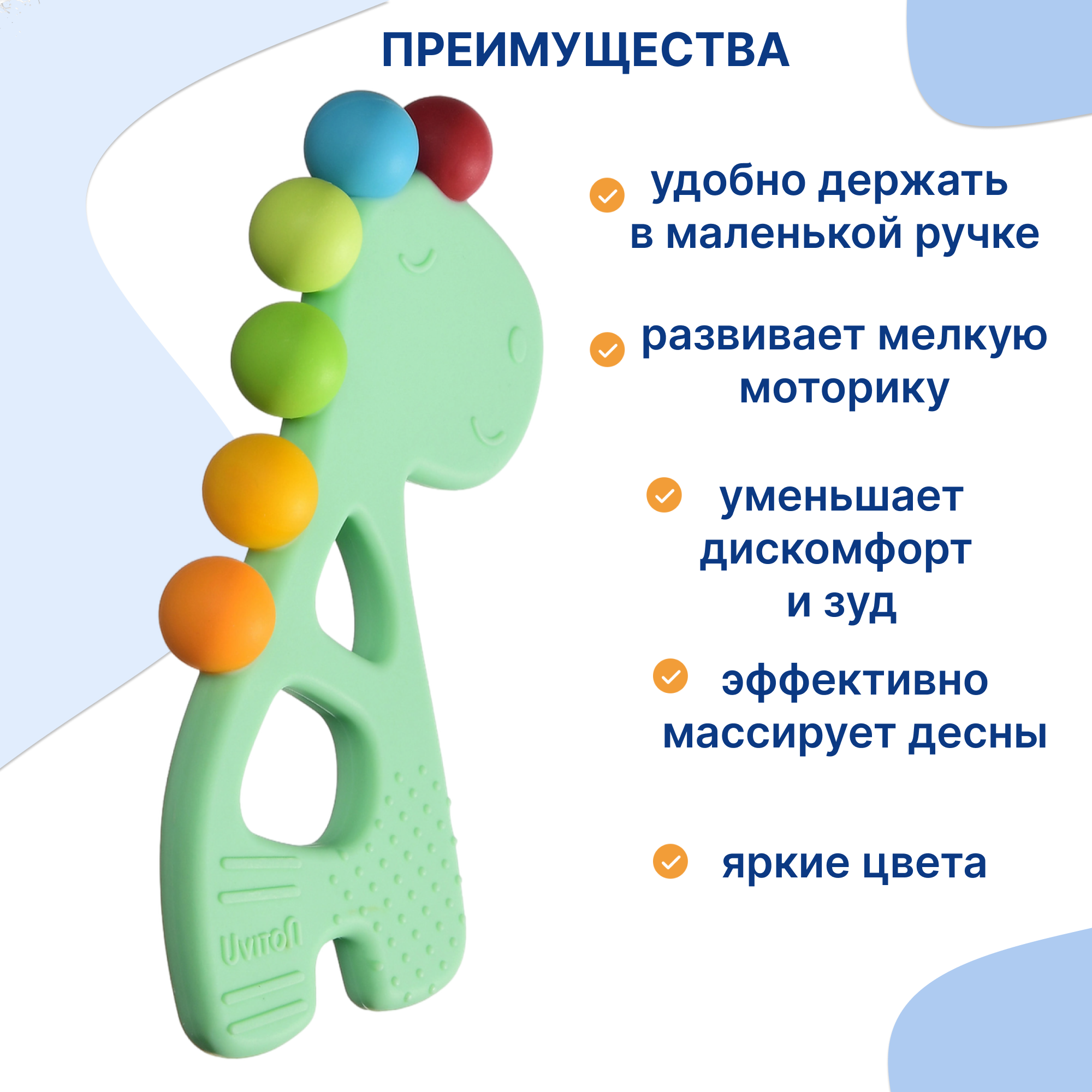 ПРЕИМУЩЕСТВА

удобно держать в маленькой ручке

развивает мелкую моторику

уменьшает дискомфорт и зуд

эффективно массирует десны

яркие цвета

Uviton